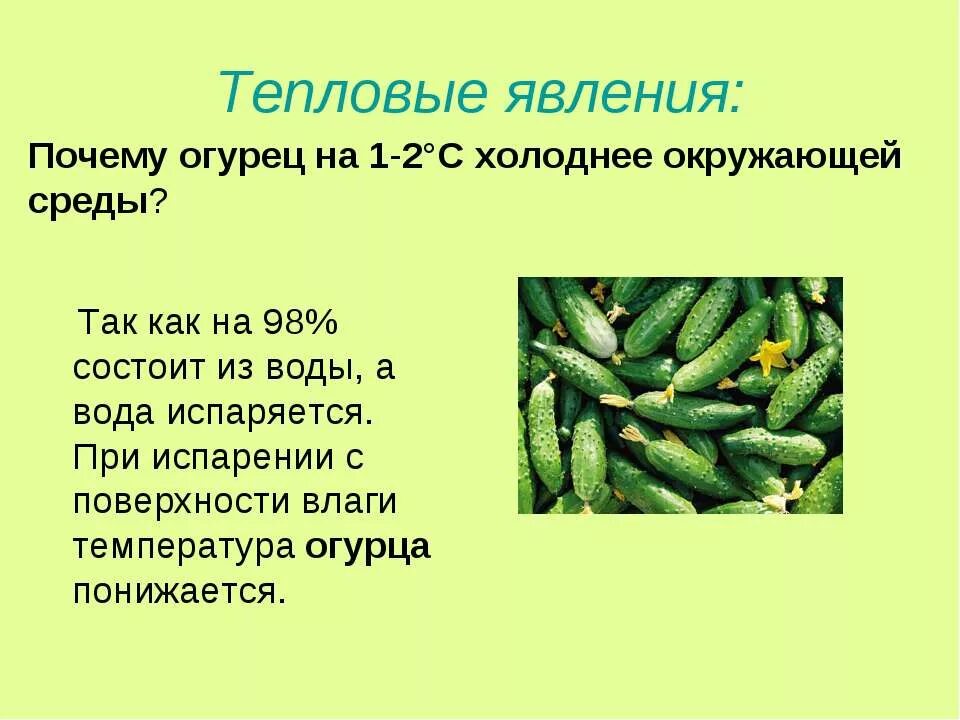 Тепловые явления:

Почему огурец на 1-2°С холоднее окружающей среды?

Так как на 98% состоит из воды, а вода испаряется. При испарении с поверхности влаги температура огурца понижается.